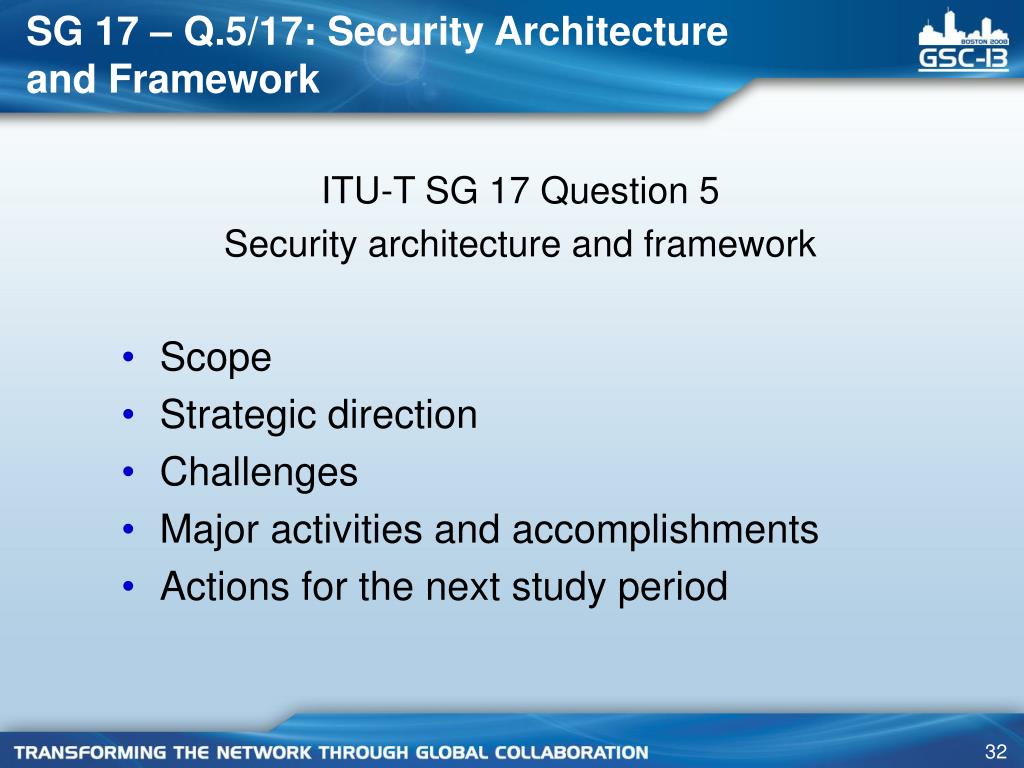 SG 17 – Q.5/17: Security Architecture and Framework

BOSTON 2008
GSC-13

ITU-T SG 17 Question 5
Security architecture and framework

• Scope
• Strategic direction
• Challenges
• Major activities and accomplishments
• Actions for the next study period

TRANSFORMING THE NETWORK THROUGH GLOBAL COLLABORATION

32